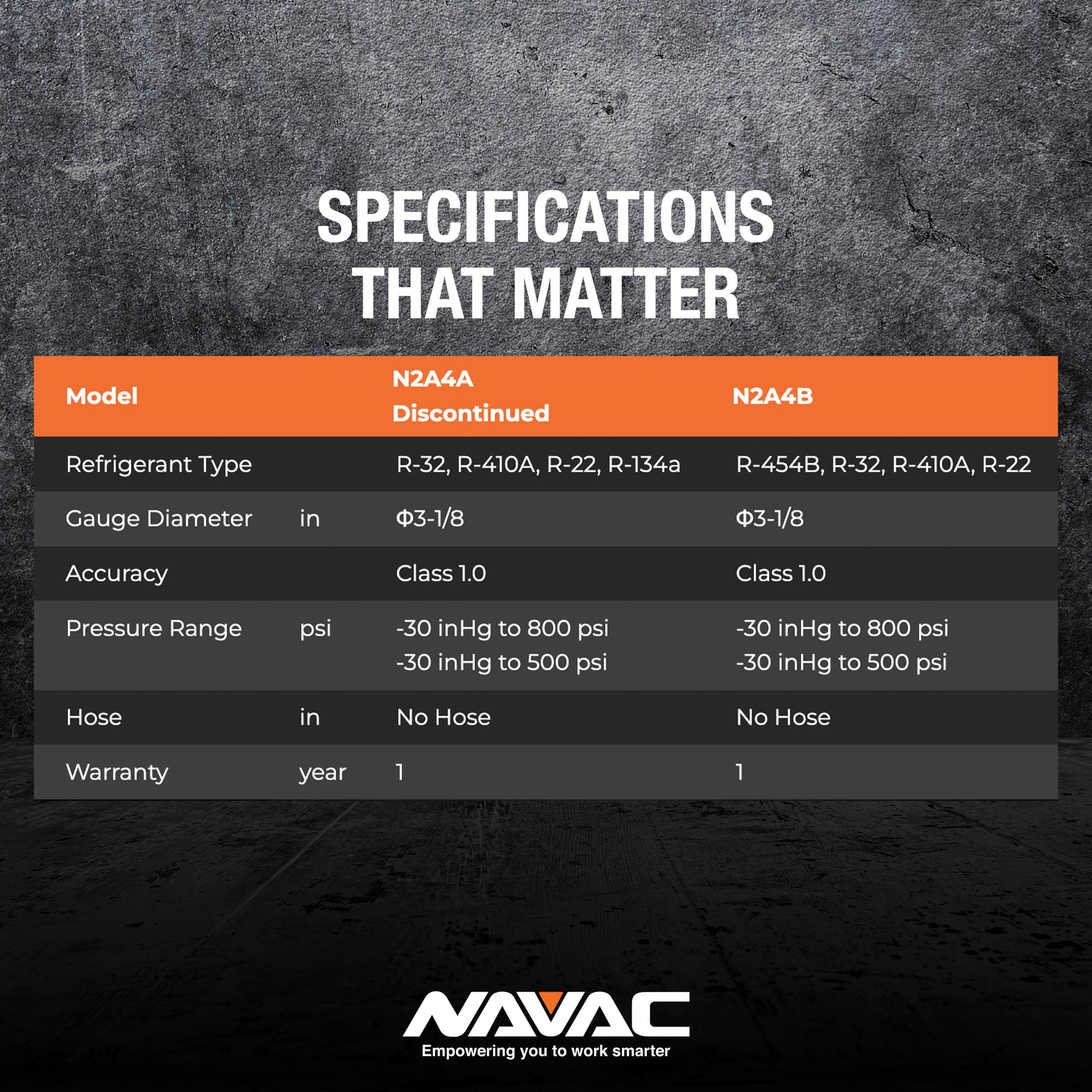 SPECIFICATIONS THAT MATTER

| Model | | N2A4A Discontinued | N2A4B |
|---|---|---|---|
| Refrigerant Type | | R-32, R-410A, R-22, R-134a | R-454B, R-32, R-410A, R-22 |
| Gauge Diameter | in | Φ3-1/8 | Φ3-1/8 |
| Accuracy | | Class 1.0 | Class 1.0 |
| Pressure Range | psi | -30 inHg to 800 psi -30 inHg to 500 psi | -30 inHg to 800 psi -30 inHg to 500 psi |
| Hose | in | No Hose | No Hose |
| Warranty | year | 1 | 1 |

NAVAC
Empowering you to work smarter